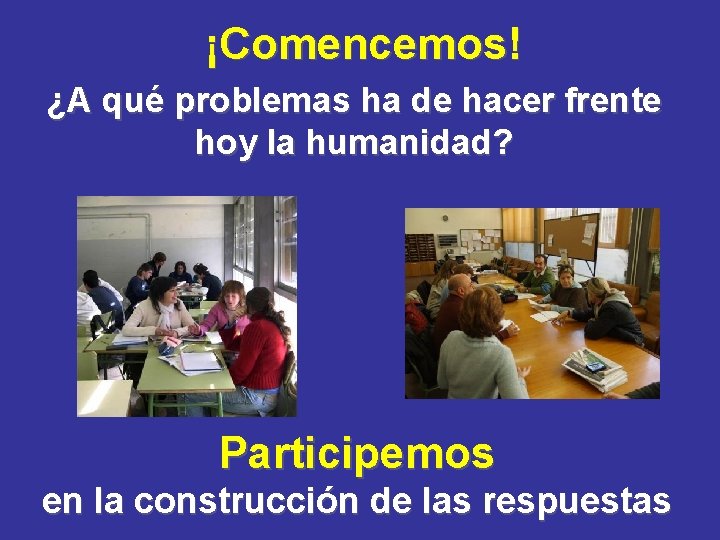 ¡Comencemos!

¿A qué problemas ha de hacer frente hoy la humanidad?

Participemos

en la construcción de las respuestas